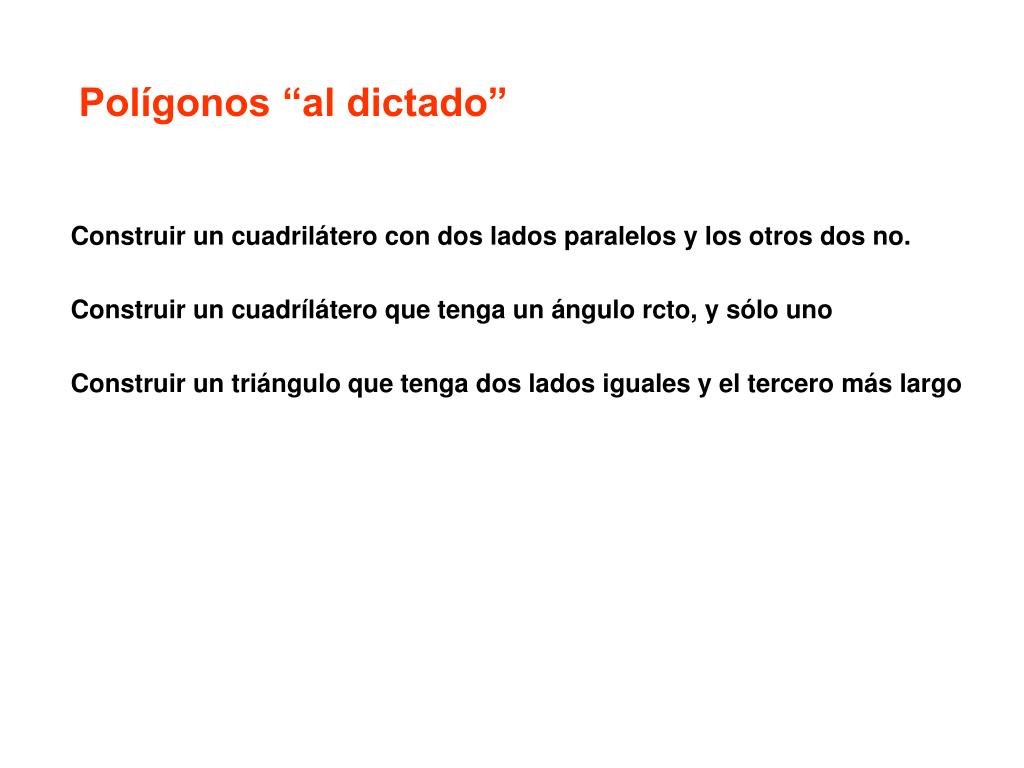 Polígonos “al dictado”

Construir un cuadrilátero con dos lados paralelos y los otros dos no.

Construir un cuadrílátero que tenga un ángulo rcto, y sólo uno

Construir un triángulo que tenga dos lados iguales y el tercero más largo